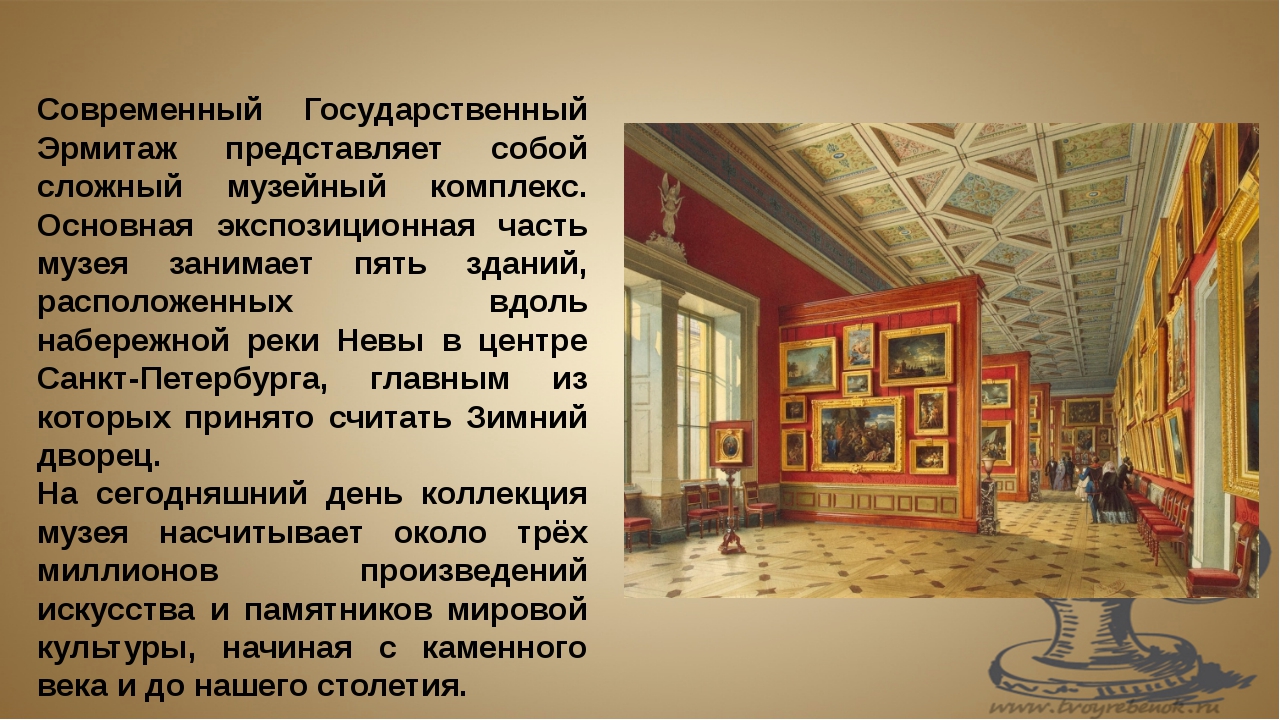 Современный Государственный Эрмитаж представляет собой сложный музейный комплекс. Основная экспозиционная часть музея занимает пять зданий, расположенных вдоль набережной реки Невы в центре Санкт-Петербурга, главным из которых принято считать Зимний дворец.
На сегодняшний день коллекция музея насчитывает около трёх миллионов произведений искусства и памятников мировой культуры, начиная с каменного века и до нашего столетия.

www.tvoyrebenok.ru